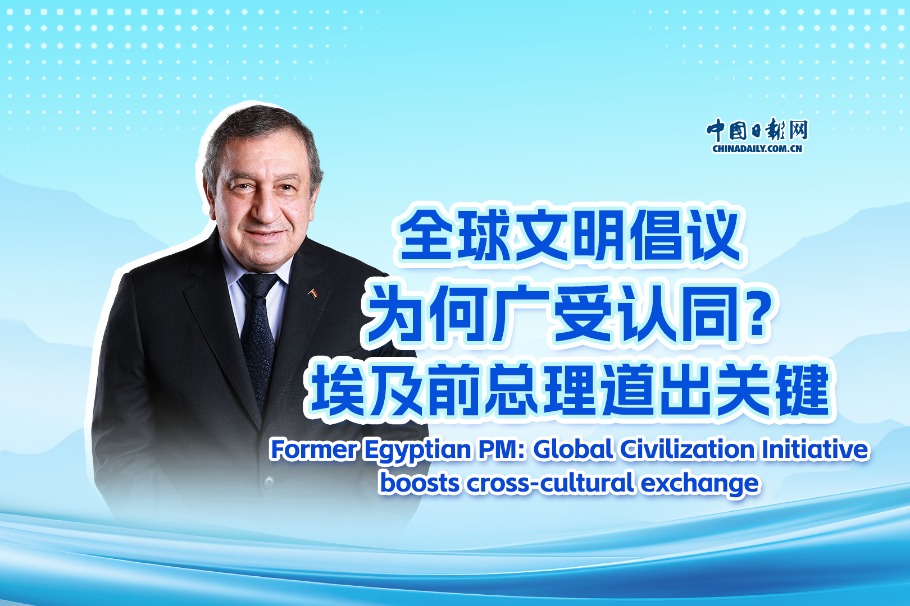 中国日报网
CHINADAILY.COM.CN

全球文明倡议
为何广受认同?
埃及前总理道出关键

Former Egyptian PM: Global Civilization Initiative boosts cross-cultural exchange